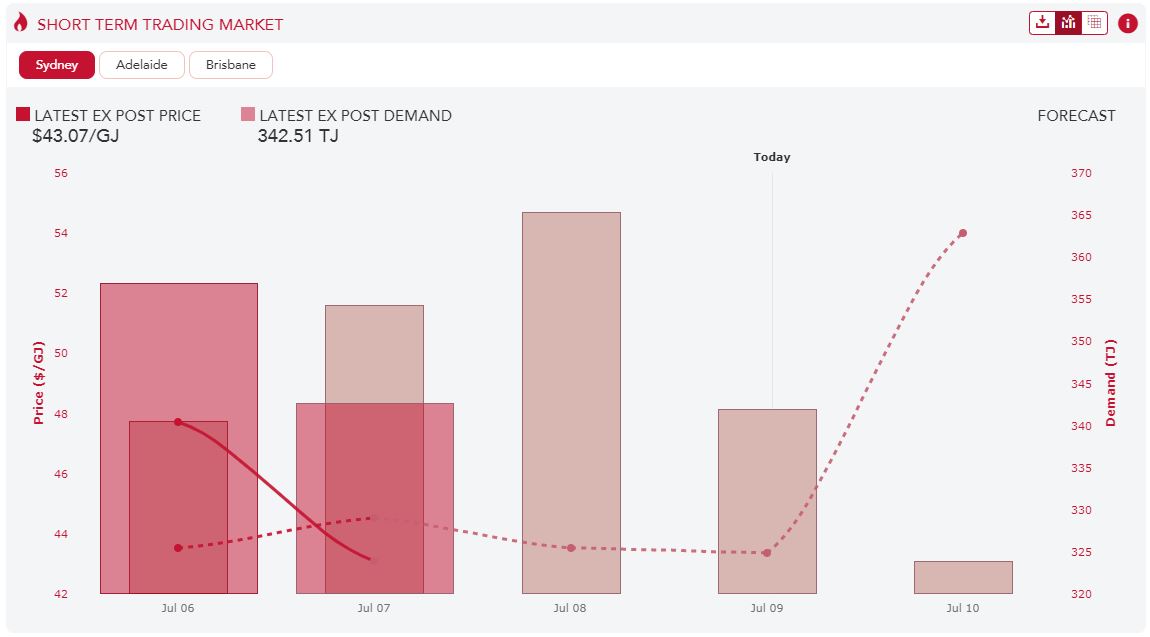 SHORT TERM TRADING MARKET

Sydney Adelaide Brisbane

LATEST EX POST PRICE
$43.07/GJ

LATEST EX POST DEMAND
342.51 TJ

FORECAST

Today

Price ($/GJ)
56
54
52
50
48
46
44
42

Demand (TJ)
370
365
360
355
350
345
340
335
330
325
320

Jul 06 Jul 07 Jul 08 Jul 09 Jul 10